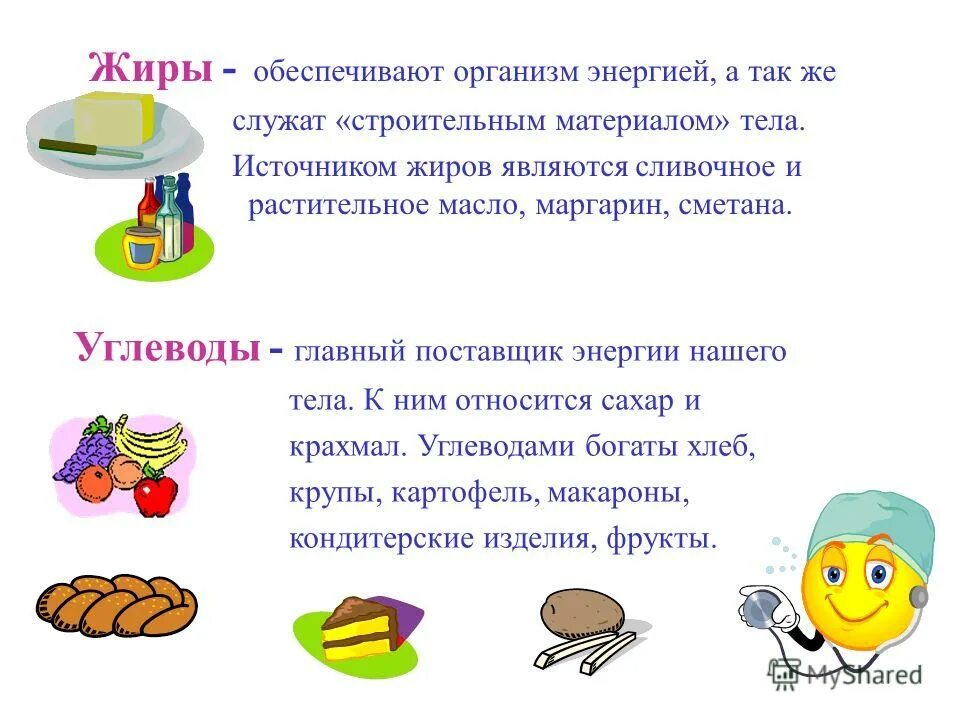 Жиры - обеспечивают организм энергией, а так же служат «строительным материалом» тела. Источником жиров являются сливочное и растительное масло, маргарин, сметана.

Углеводы - главный поставщик энергии нашего тела. К ним относится сахар и крахмал. Углеводами богаты хлеб, крупы, картофель, макароны, кондитерские изделия, фрукты.

MyShared